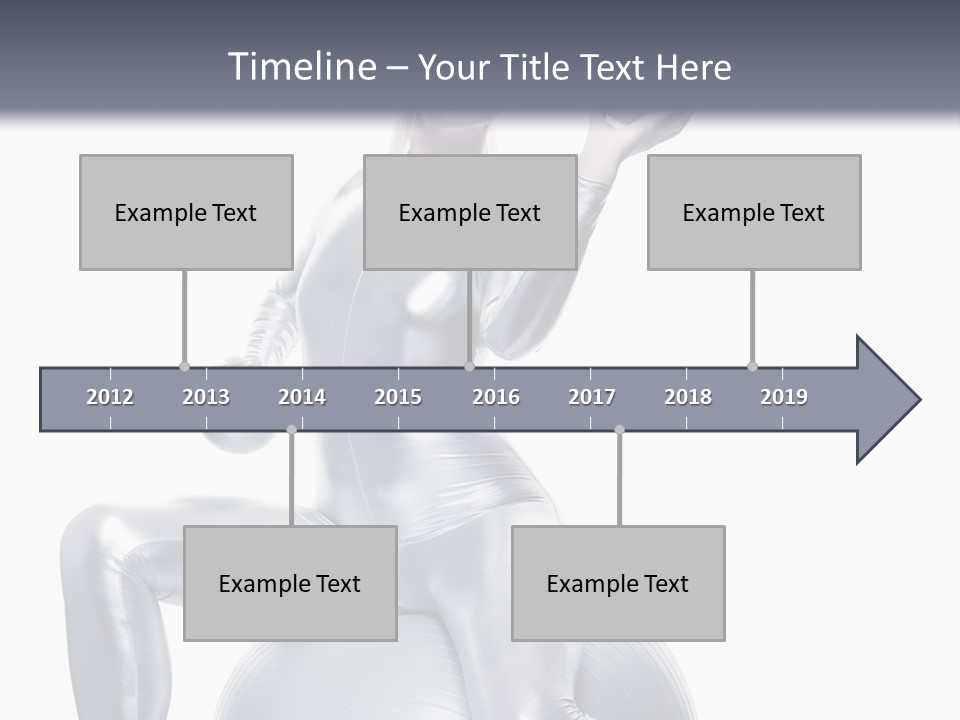 Timeline – Your Title Text Here

Example Text

Example Text

Example Text

2012 2013 2014 2015 2016 2017 2018 2019

Example Text

Example Text